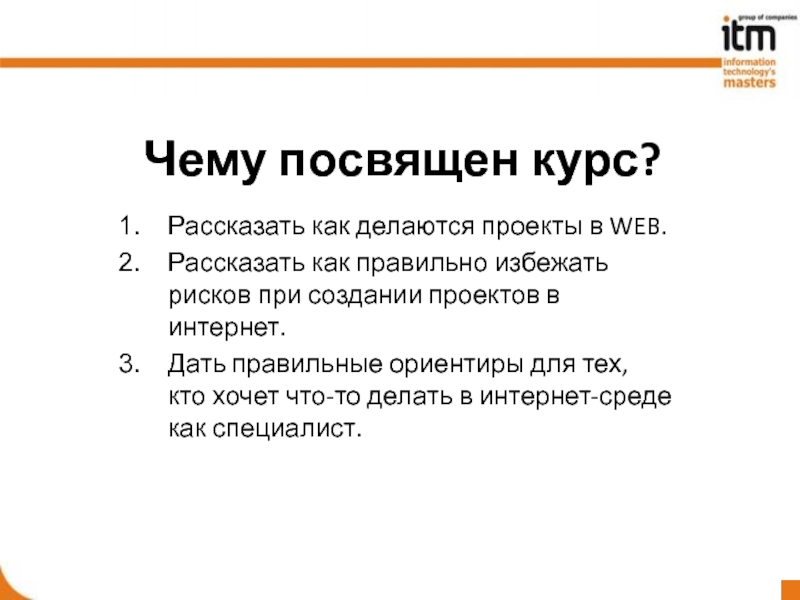 group of companies
itm
information technology's masters

Чему посвящен курс?

1. Рассказать как делаются проекты в WEB.
2. Рассказать как правильно избежать рисков при создании проектов в интернет.
3. Дать правильные ориентиры для тех, кто хочет что-то делать в интернет-среде как специалист.